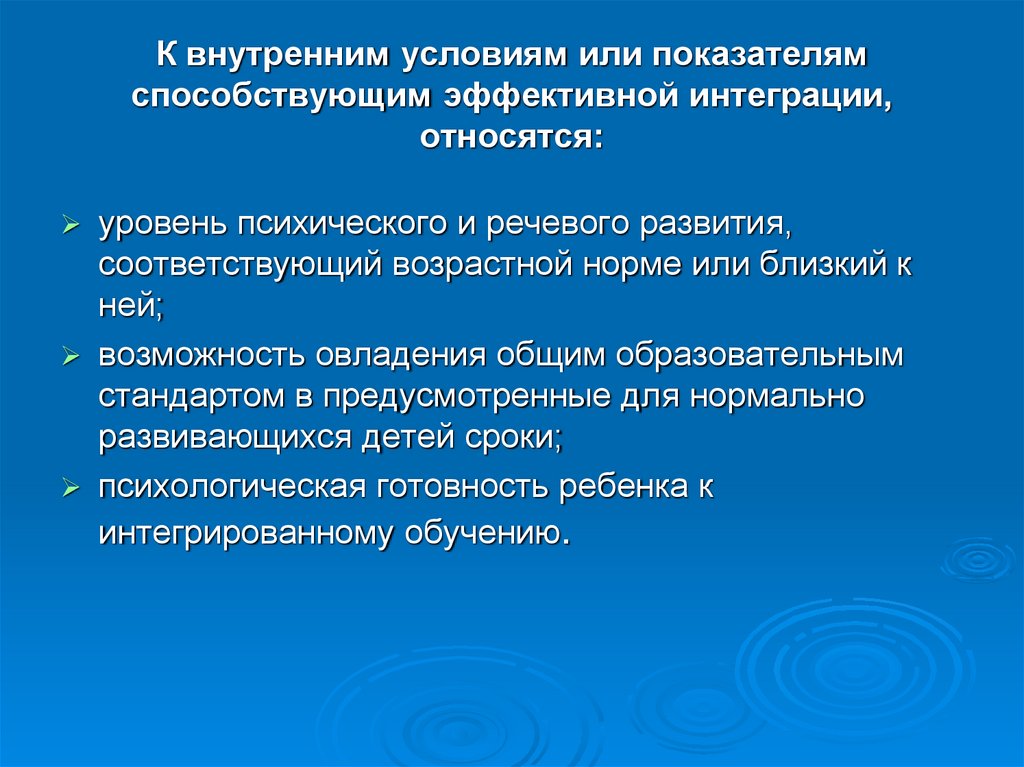 К внутренним условиям или показателям способствующим эффективной интеграции, относятся:

➢ уровень психического и речевого развития, соответствующий возрастной норме или близкий к ней;

➢ возможность овладения общим образовательным стандартом в предусмотренные для нормально развивающихся детей сроки;

➢ психологическая готовность ребенка к интегрированному обучению.